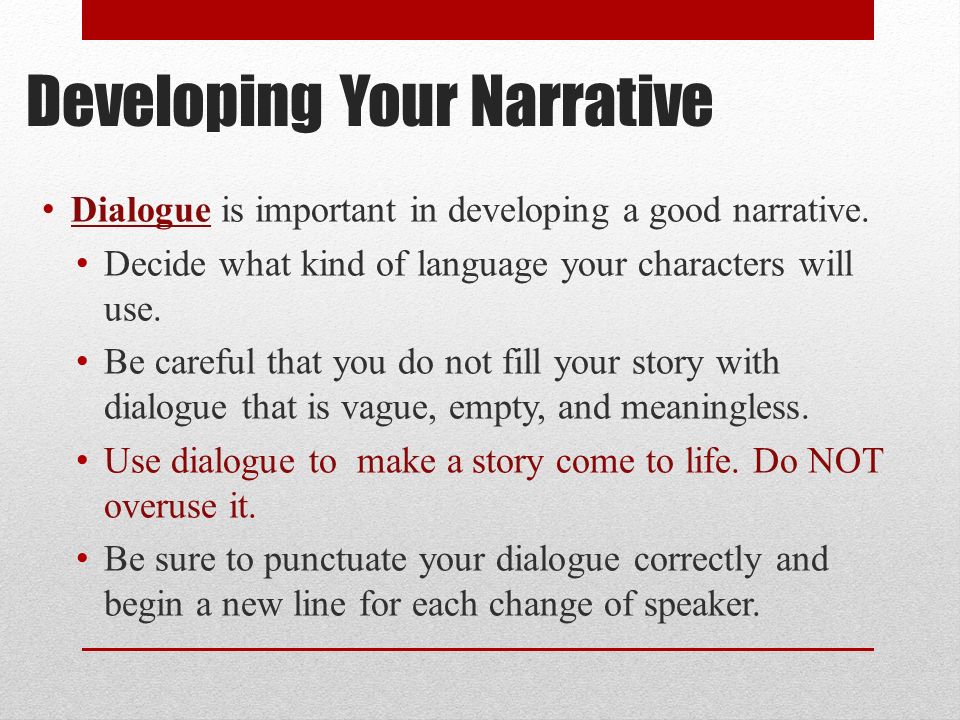 Developing Your Narrative

• Dialogue is important in developing a good narrative.
  • Decide what kind of language your characters will use.
  • Be careful that you do not fill your story with dialogue that is vague, empty, and meaningless.
  • Use dialogue to make a story come to life. Do NOT overuse it.
  • Be sure to punctuate your dialogue correctly and begin a new line for each change of speaker.